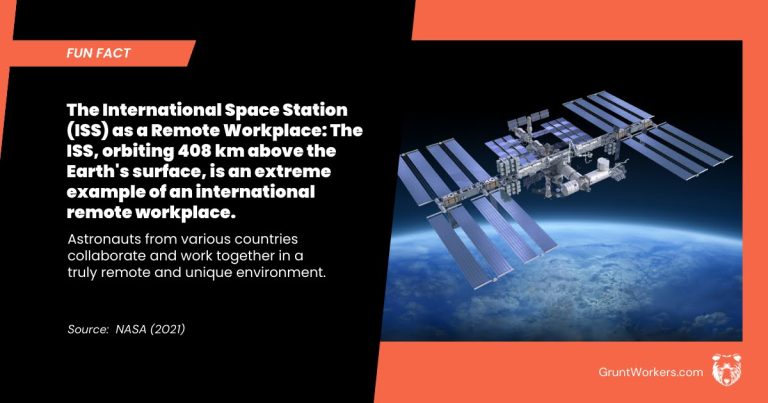 FUN FACT

The International Space Station (ISS) as a Remote Workplace: The ISS, orbiting 408 km above the Earth's surface, is an extreme example of an international remote workplace.

Astronauts from various countries collaborate and work together in a truly remote and unique environment.

Source: NASA (2021)

GruntWorkers.com